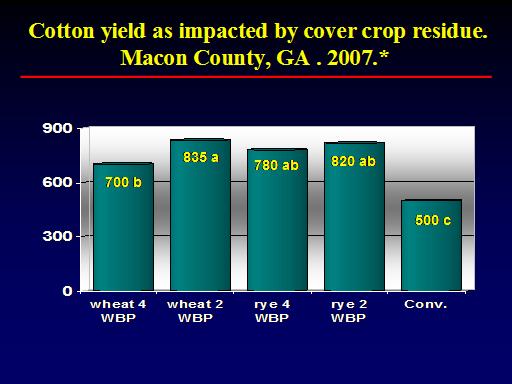 Cotton yield as impacted by cover crop residue. Macon County, GA . 2007.*

900
600
300
0

700 b
835 a
780 ab
820 ab
500 c

wheat 4 WBP
wheat 2 WBP
rye 4 WBP
rye 2 WBP
Conv.